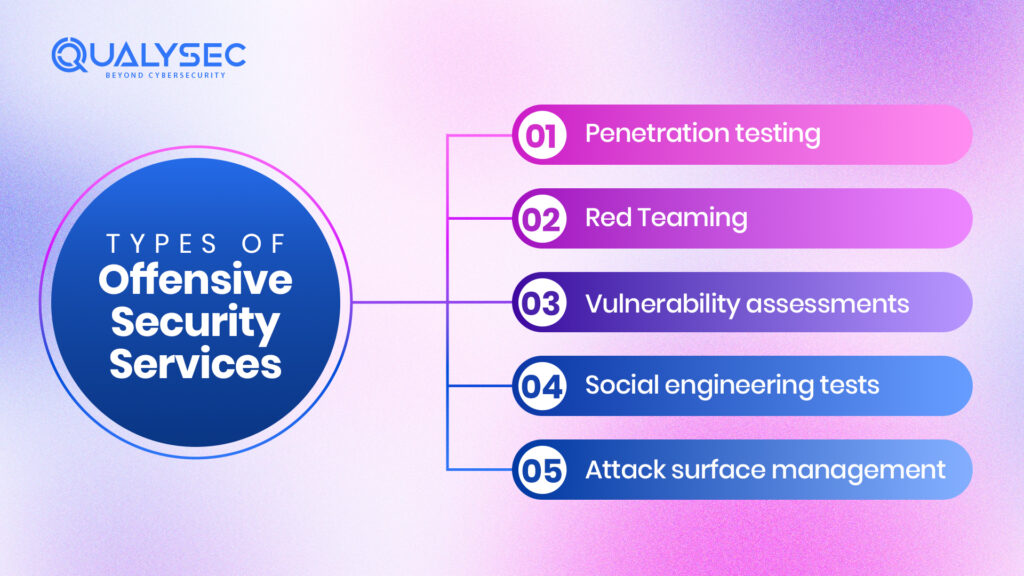 QUALYSEC
BEYOND CYBERSECURITY

TYPES OF
Offensive Security Services

01 Penetration testing

02 Red Teaming

03 Vulnerability assessments

04 Social engineering tests

05 Attack surface management